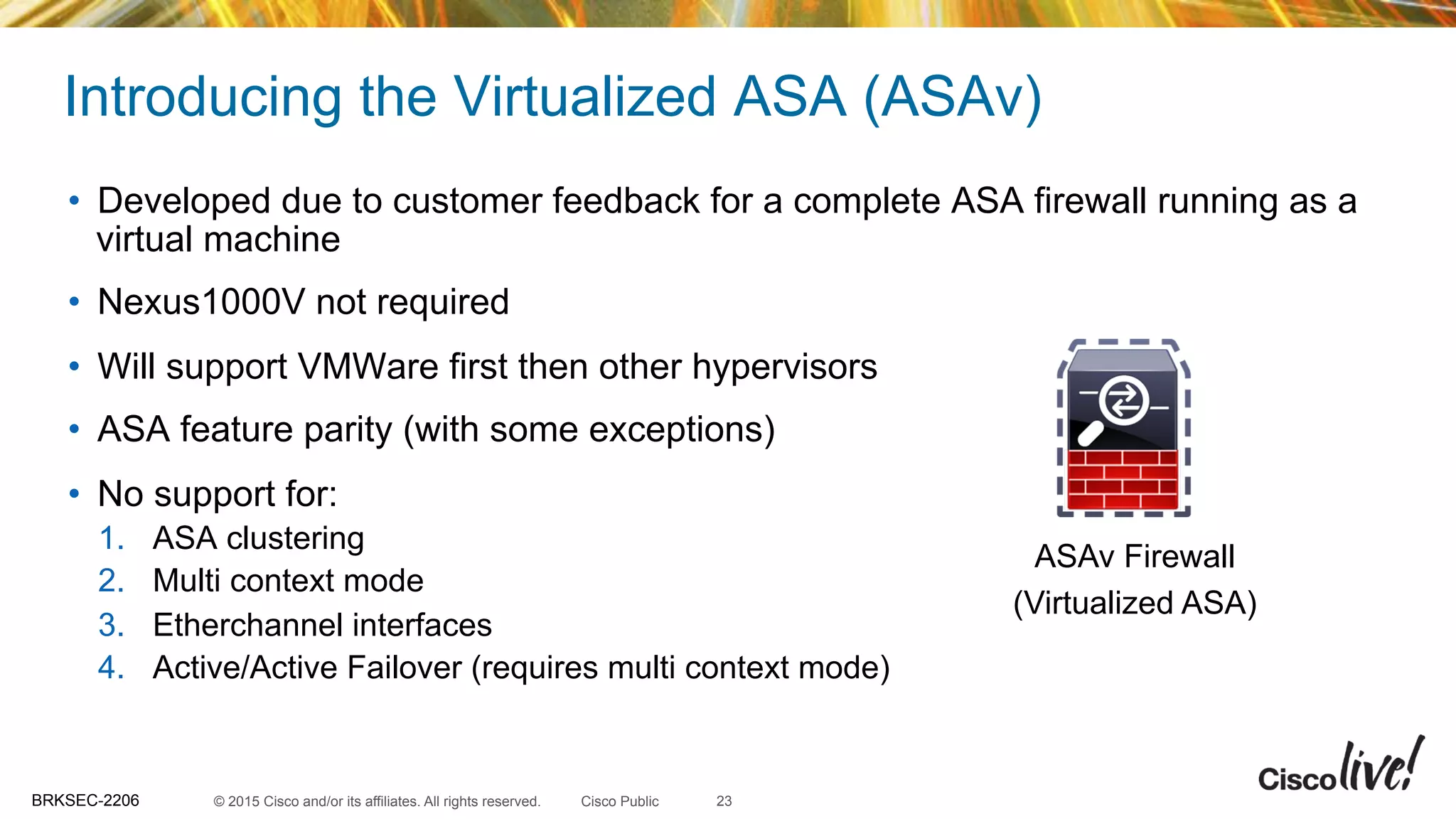 Introducing the Virtualized ASA (ASAv)

• Developed due to customer feedback for a complete ASA firewall running as a virtual machine

• Nexus1000V not required

• Will support VMWare first then other hypervisors

• ASA feature parity (with some exceptions)

• No support for:
1. ASA clustering
2. Multi context mode
3. Etherchannel interfaces
4. Active/Active Failover (requires multi context mode)

ASAv Firewall
(Virtualized ASA)

BRKSEC-2206 © 2015 Cisco and/or its affiliates. All rights reserved. Cisco Public 23

Cisco live!